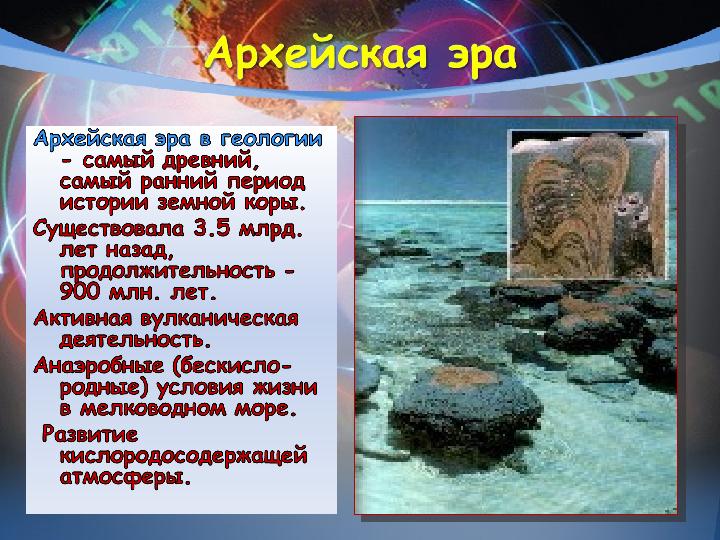 Архейская эра

Архейская эра в геологии - самый древний, самый ранний период истории земной коры.

Существовала 3.5 млрд. лет назад, продолжительность - 900 млн. лет.

Активная вулканическая деятельность.

Анаэробные (бескислородные) условия жизни в мелководном море.

Развитие кислородосодержащей атмосферы.